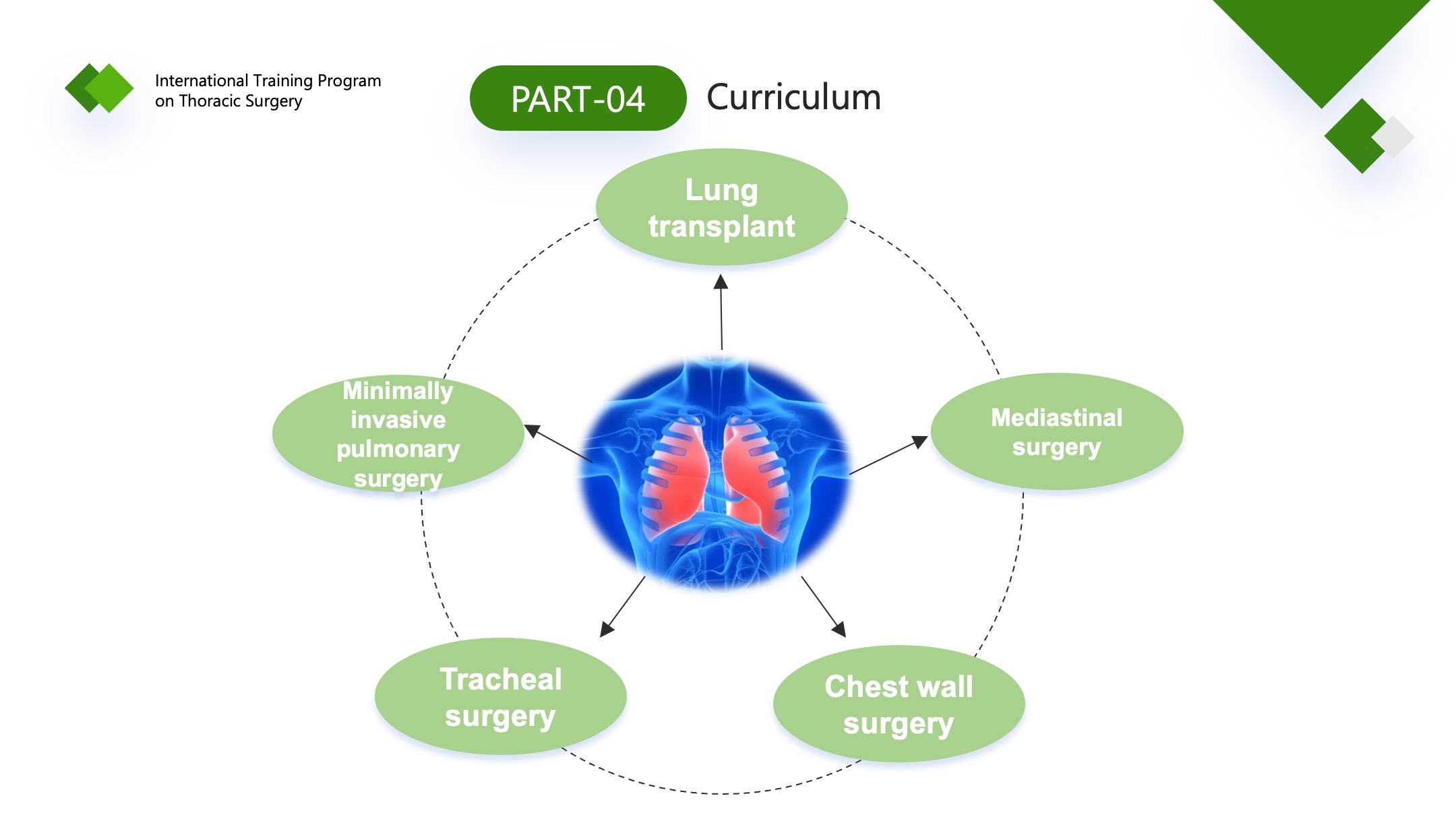 International Training Program on Thoracic Surgery

PART-04 Curriculum

Lung transplant

Minimally invasive pulmonary surgery

Mediastinal surgery

Tracheal surgery

Chest wall surgery